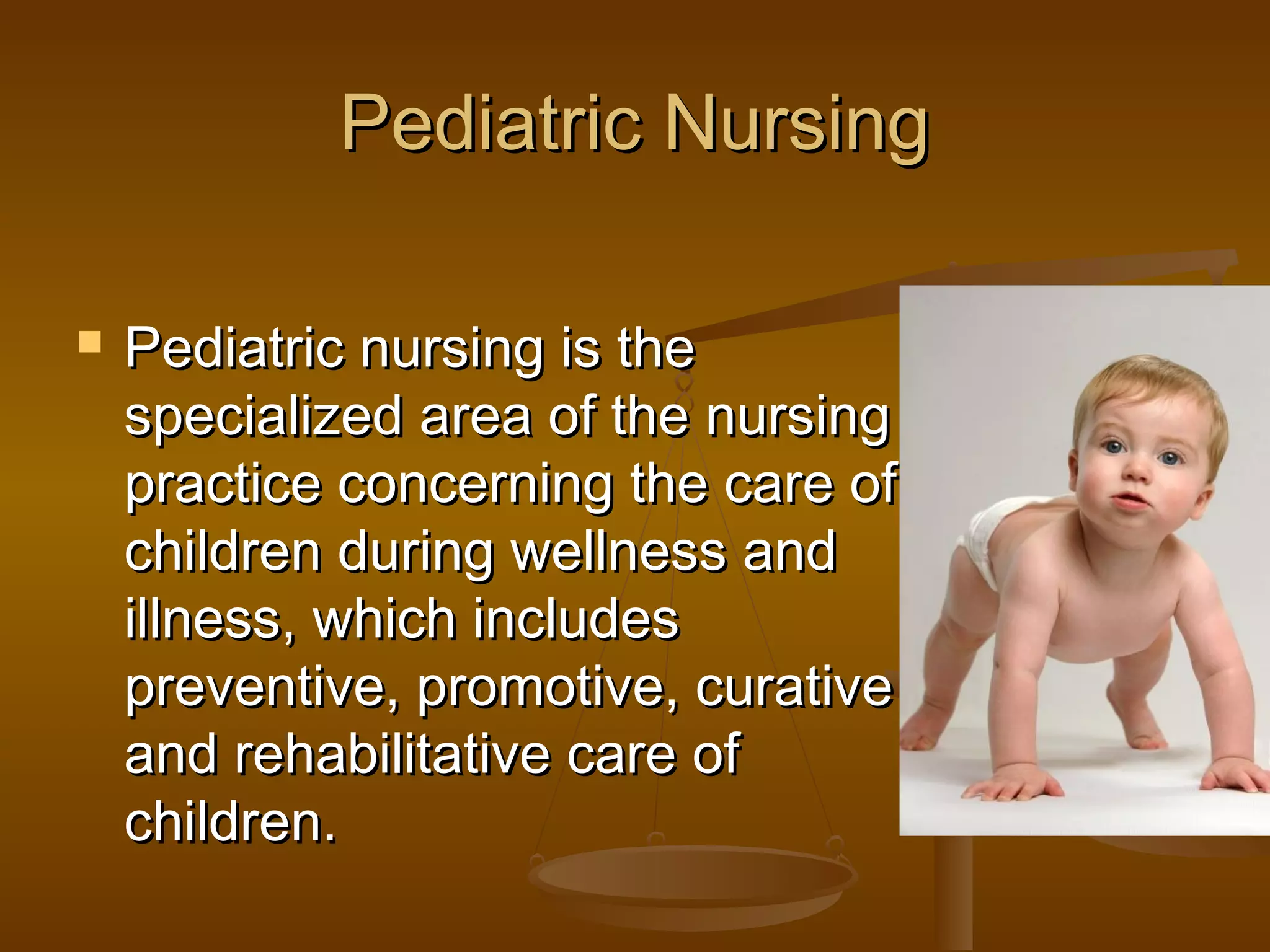 Pediatric Nursing

Pediatric nursing is the specialized area of the nursing practice concerning the care of children during wellness and illness, which includes preventive, promotive, curative and rehabilitative care of children.